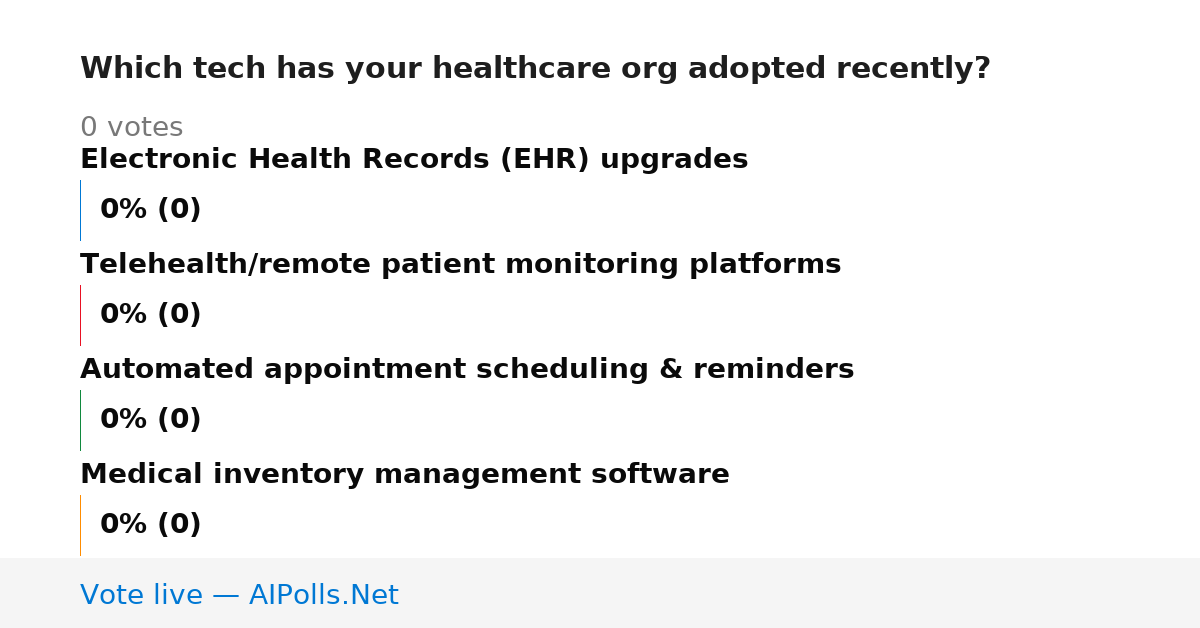 Which tech has your healthcare org adopted recently?

0 votes

Electronic Health Records (EHR) upgrades

0% (0)

Telehealth/remote patient monitoring platforms

0% (0)

Automated appointment scheduling & reminders

0% (0)

Medical inventory management software

0% (0)

Vote live — AIPolls.Net